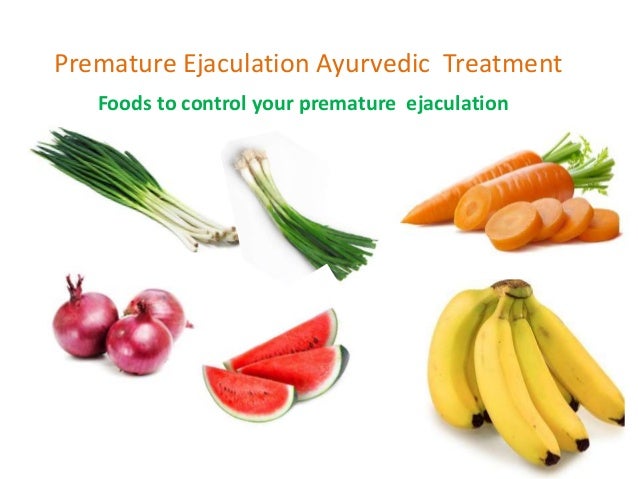 Premature Ejaculation Ayurvedic Treatment

Foods to control your premature ejaculation